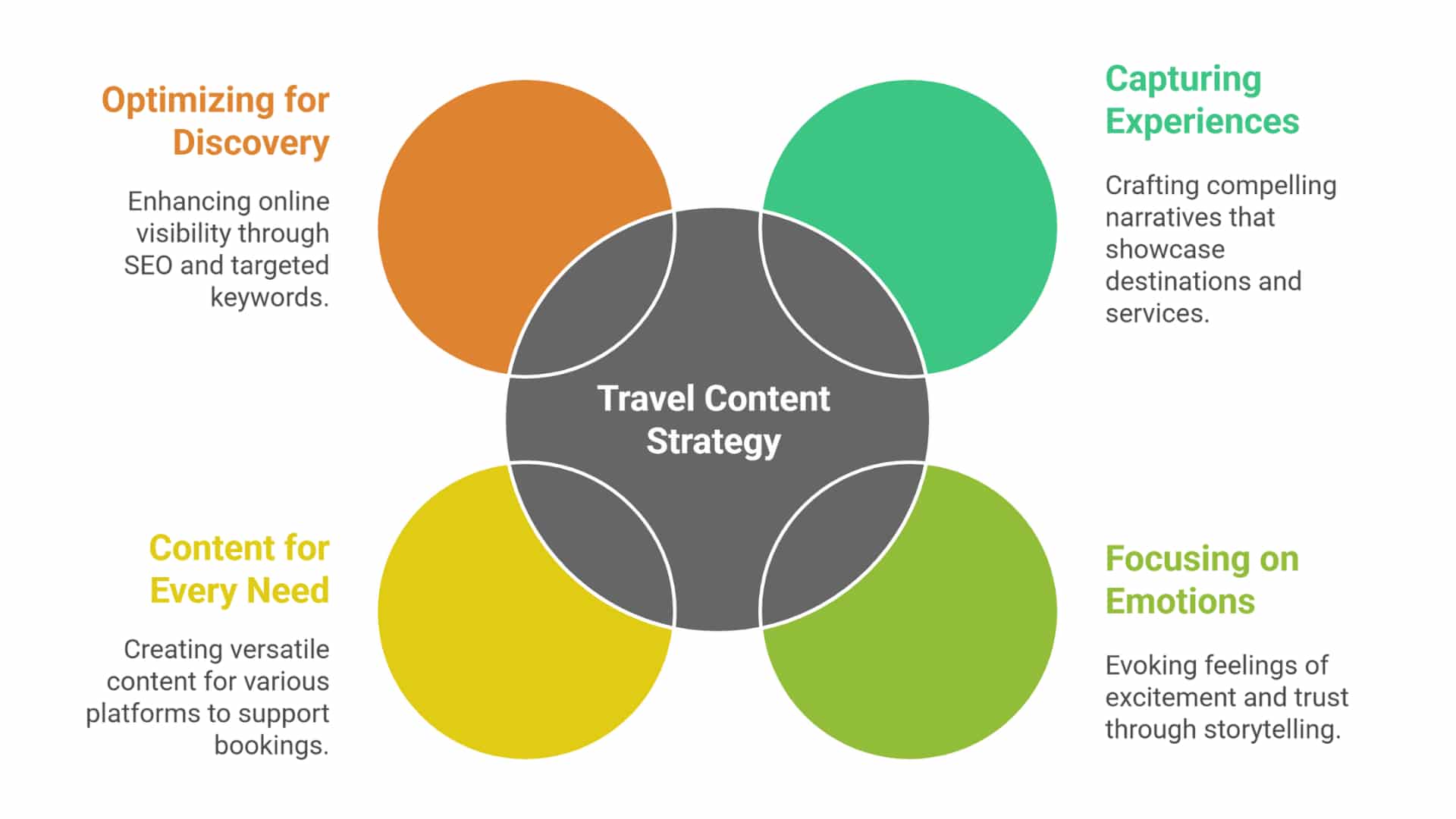 Optimizing for Discovery

Enhancing online visibility through SEO and targeted keywords.

Capturing Experiences

Crafting compelling narratives that showcase destinations and services.

Travel Content Strategy

Content for Every Need

Creating versatile content for various platforms to support bookings.

Focusing on Emotions

Evoking feelings of excitement and trust through storytelling.